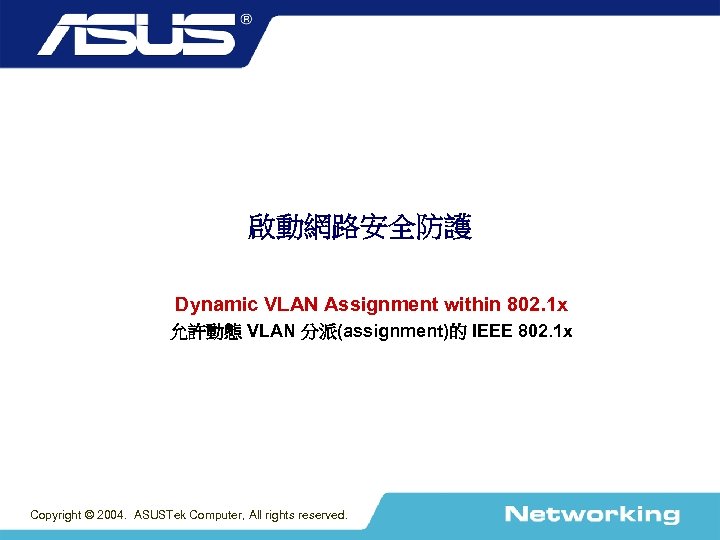 ASUS®

啟動網路安全防護

Dynamic VLAN Assignment within 802.1x
允許動態 VLAN 分派(assignment)的 IEEE 802.1x

Copyright © 2004. ASUSTek Computer, All rights reserved.

Networking